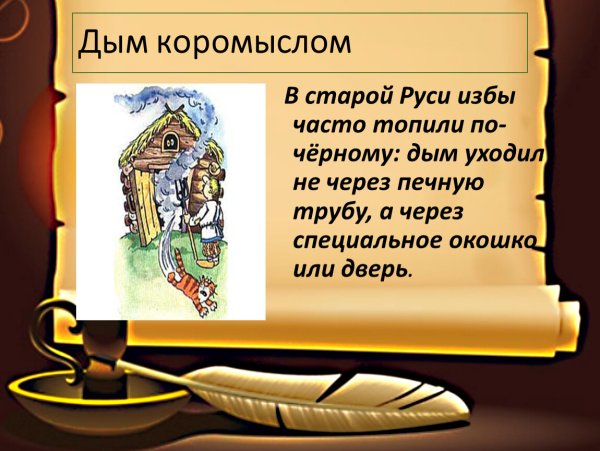 Дым коромыслом

В старой Руси избы часто топили по-чёрному: дым уходил не через печную трубу, а через специальное окошко или дверь.